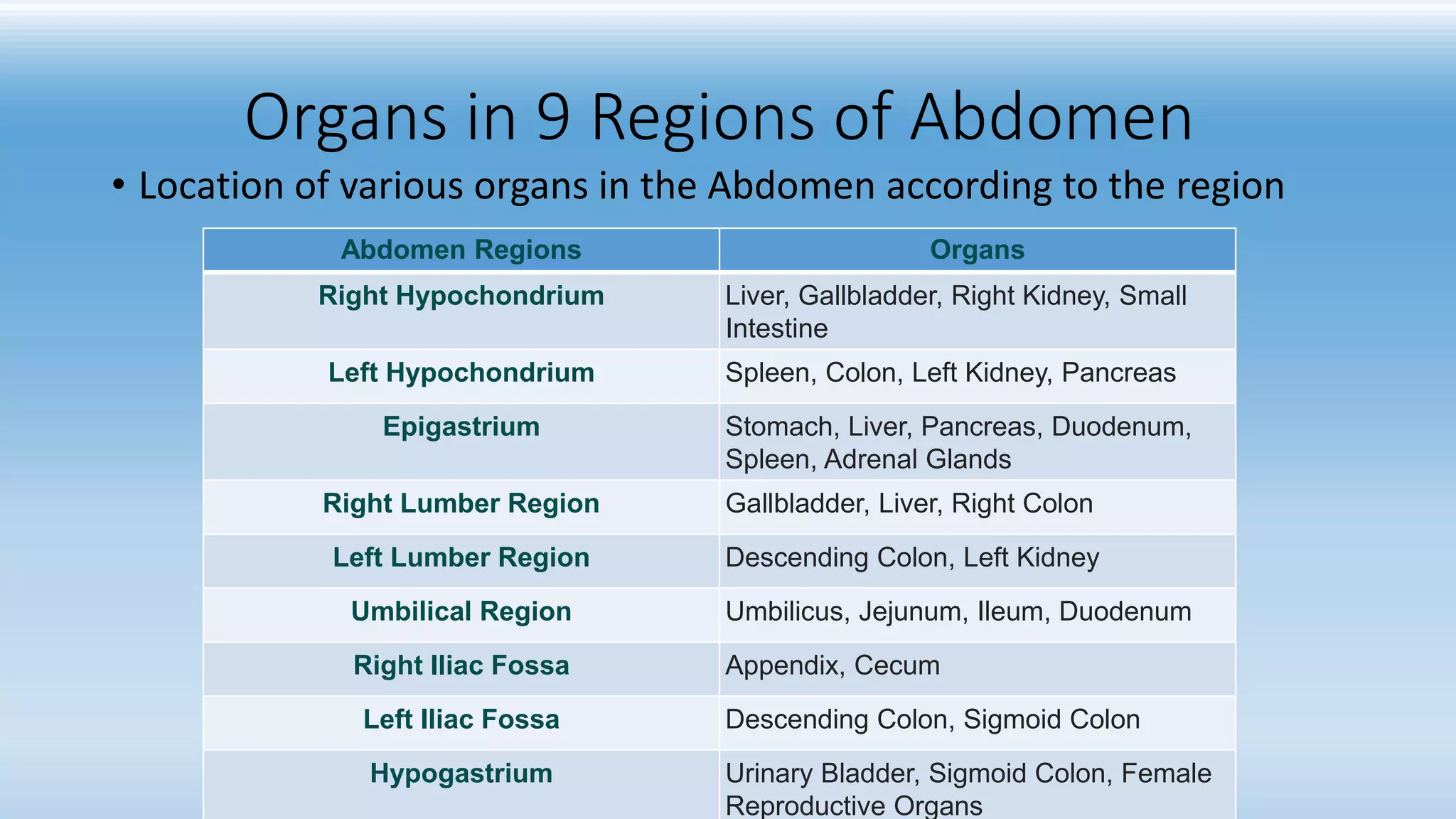 Organs in 9 Regions of Abdomen

• Location of various organs in the Abdomen according to the region

| Abdomen Regions | Organs |
|---|---|
| Right Hypochondrium | Liver, Gallbladder, Right Kidney, Small Intestine |
| Left Hypochondrium | Spleen, Colon, Left Kidney, Pancreas |
| Epigastrium | Stomach, Liver, Pancreas, Duodenum, Spleen, Adrenal Glands |
| Right Lumber Region | Gallbladder, Liver, Right Colon |
| Left Lumber Region | Descending Colon, Left Kidney |
| Umbilical Region | Umbilicus, Jejunum, Ileum, Duodenum |
| Right Iliac Fossa | Appendix, Cecum |
| Left Iliac Fossa | Descending Colon, Sigmoid Colon |
| Hypogastrium | Urinary Bladder, Sigmoid Colon, Female Reproductive Organs |